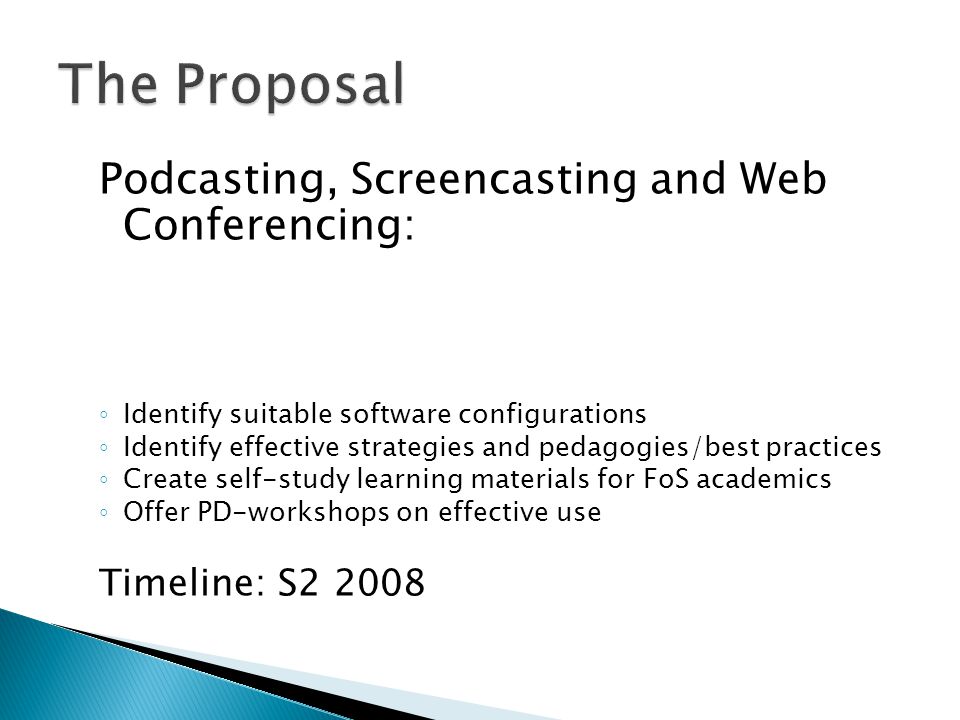 The Proposal

Podcasting, Screencasting and Web Conferencing:

◦ Identify suitable software configurations
◦ Identify effective strategies and pedagogies/best practices
◦ Create self-study learning materials for FoS academics
◦ Offer PD-workshops on effective use

Timeline: S2 2008